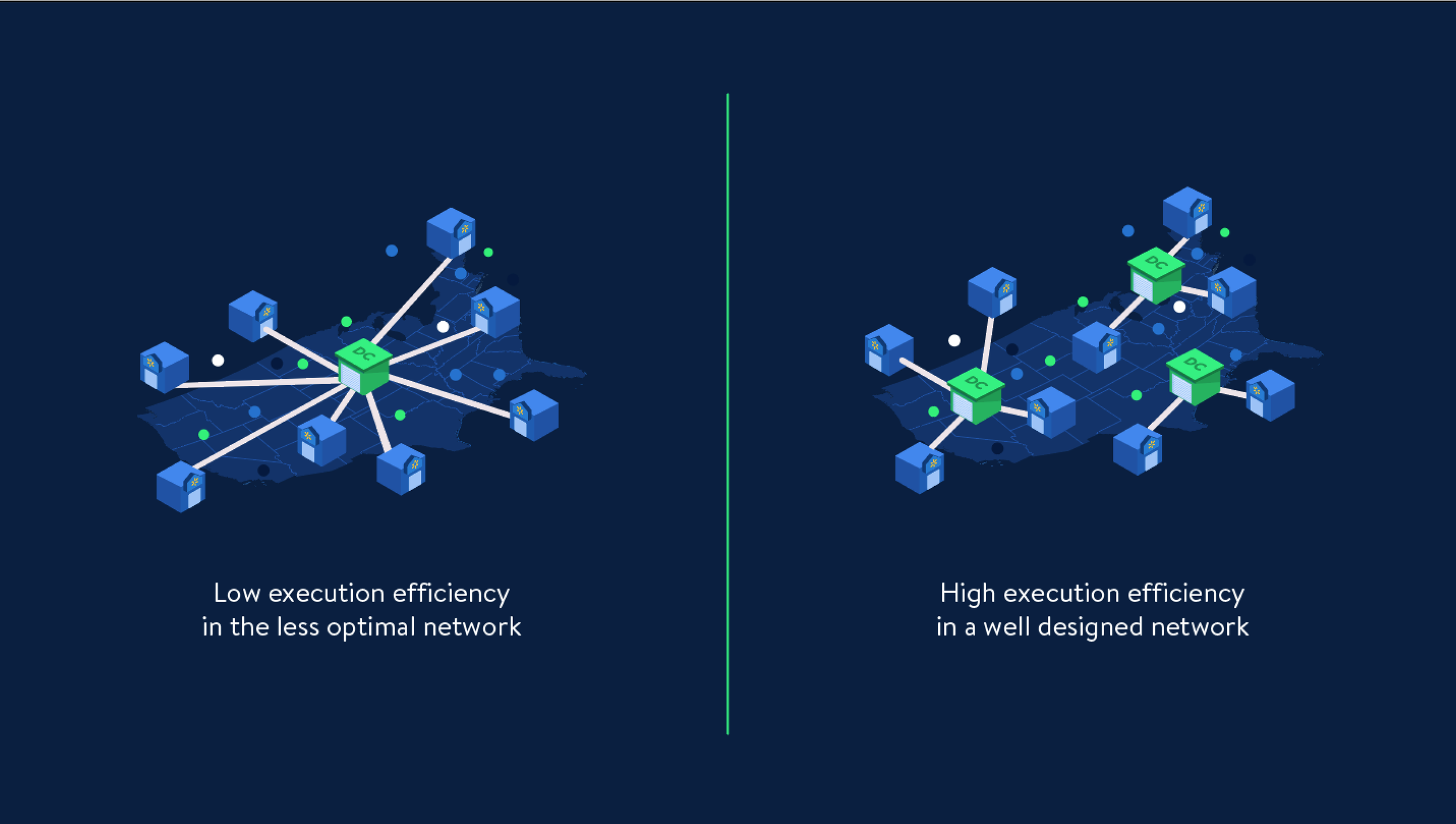 DC

Low execution efficiency
in the less optimal network

DC

DC

DC

High execution efficiency
in a well designed network